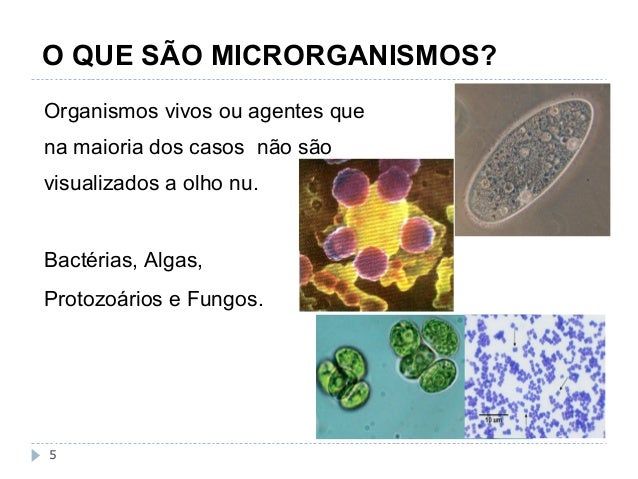 O QUE SÃO MICRORGANISMOS?

Organismos vivos ou agentes que na maioria dos casos não são visualizados a olho nu.

Bactérias, Algas, Protozoários e Fungos.

10 µm

5